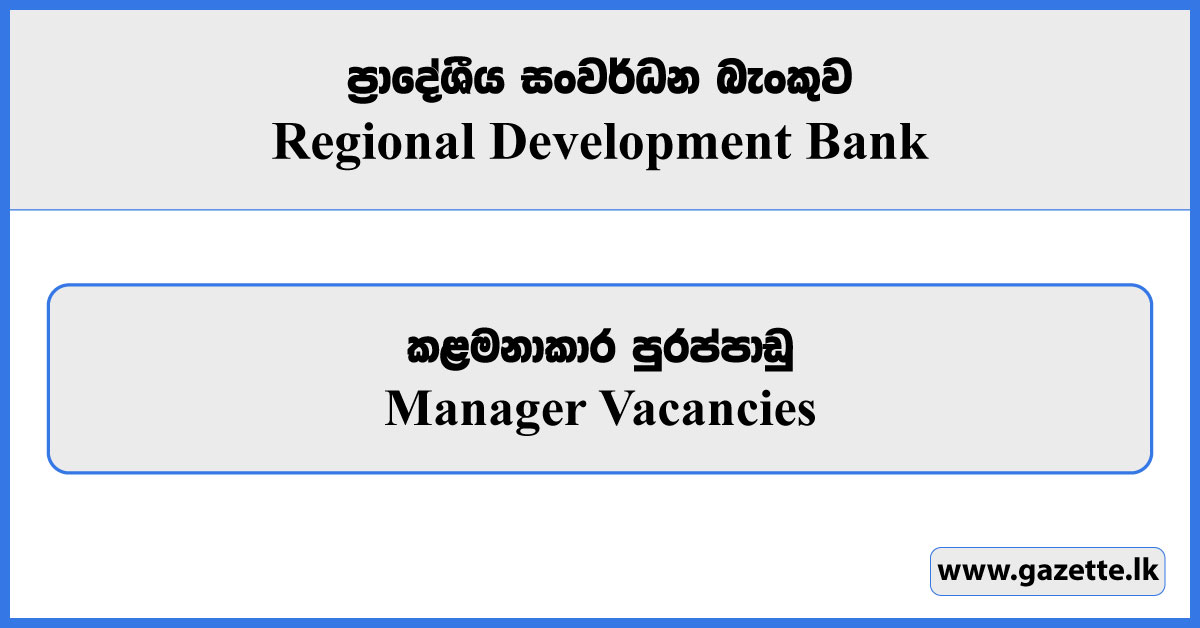 ප්‍රාදේශීය සංවර්ධන බැංකුව
Regional Development Bank

කළමනාකාර පුරප්පාඩු
Manager Vacancies

www.gazette.lk